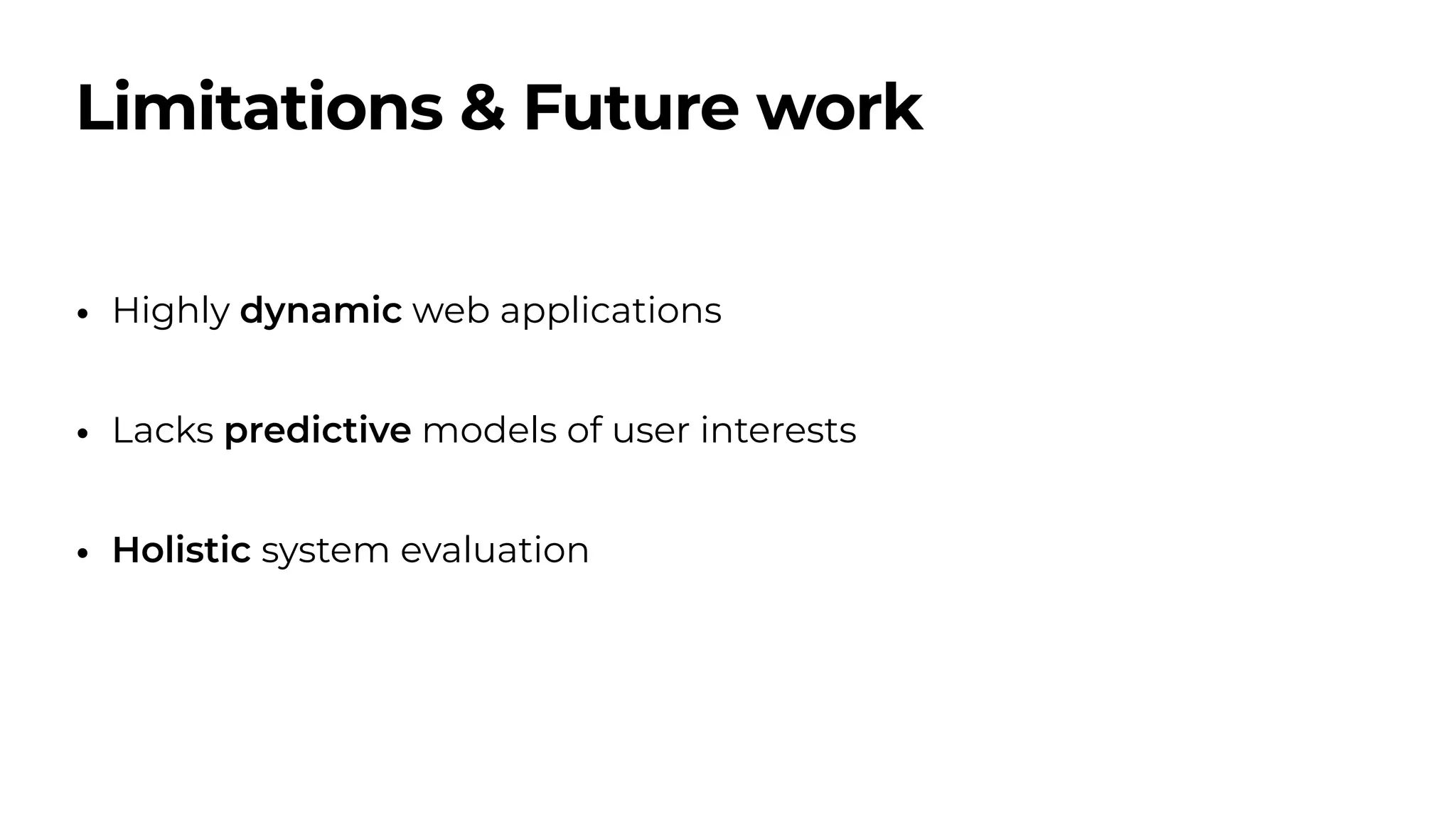 Limitations & Future work

• Highly dynamic web applications

• Lacks predictive models of user interests

• Holistic system evaluation